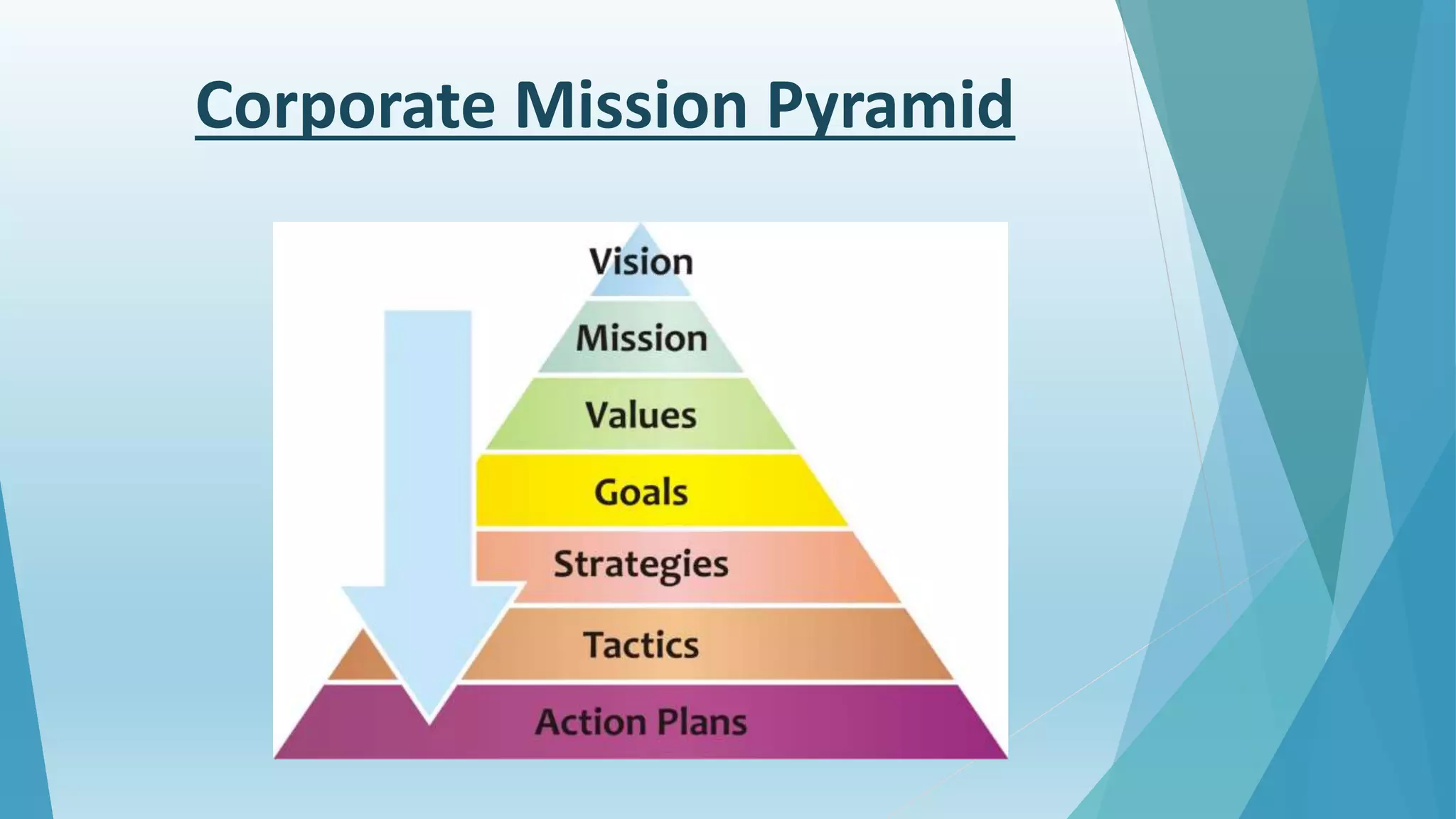 Corporate Mission Pyramid

Vision
Mission
Values
Goals
Strategies
Tactics
Action Plans